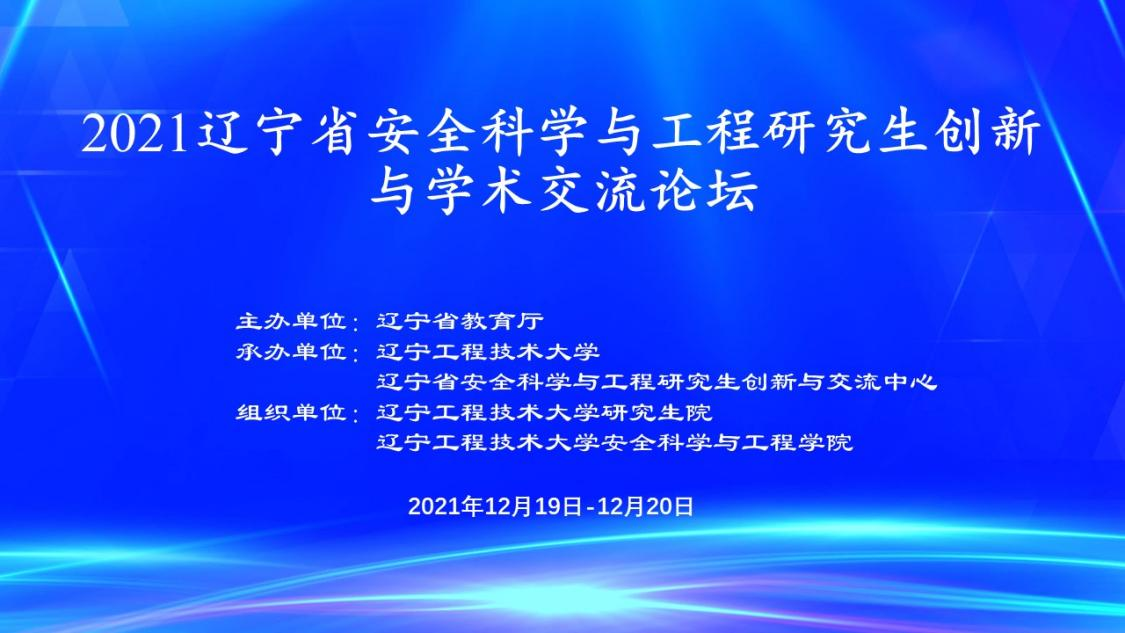 2021辽宁省安全科学与工程研究生创新与学术交流论坛

主办单位：辽宁省教育厅
承办单位：辽宁工程技术大学
辽宁省安全科学与工程研究生创新与交流中心
组织单位：辽宁工程技术大学研究生院
辽宁工程技术大学安全科学与工程学院

2021年12月19日-12月20日